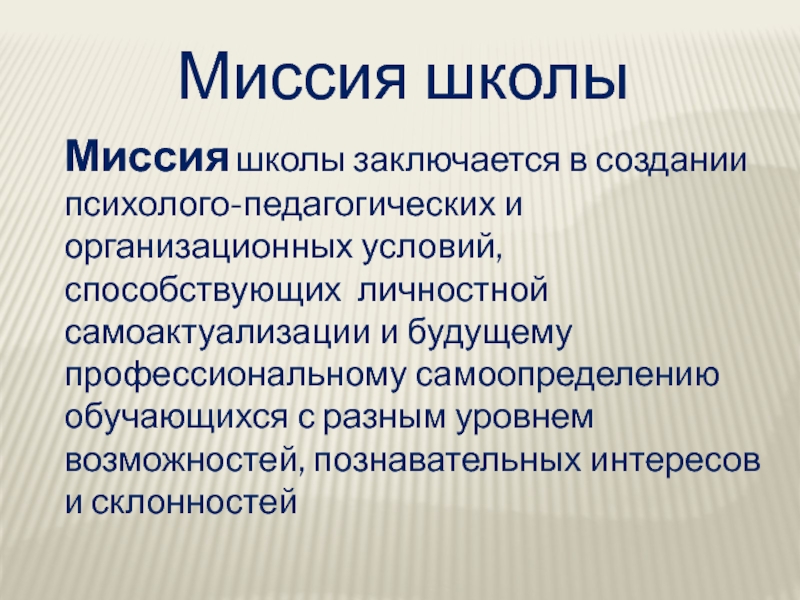 Миссия школы

Миссия школы заключается в создании психолого-педагогических и организационных условий, способствующих личностной самоактуализации и будущему профессиональному самоопределению обучающихся с разным уровнем возможностей, познавательных интересов и склонностей